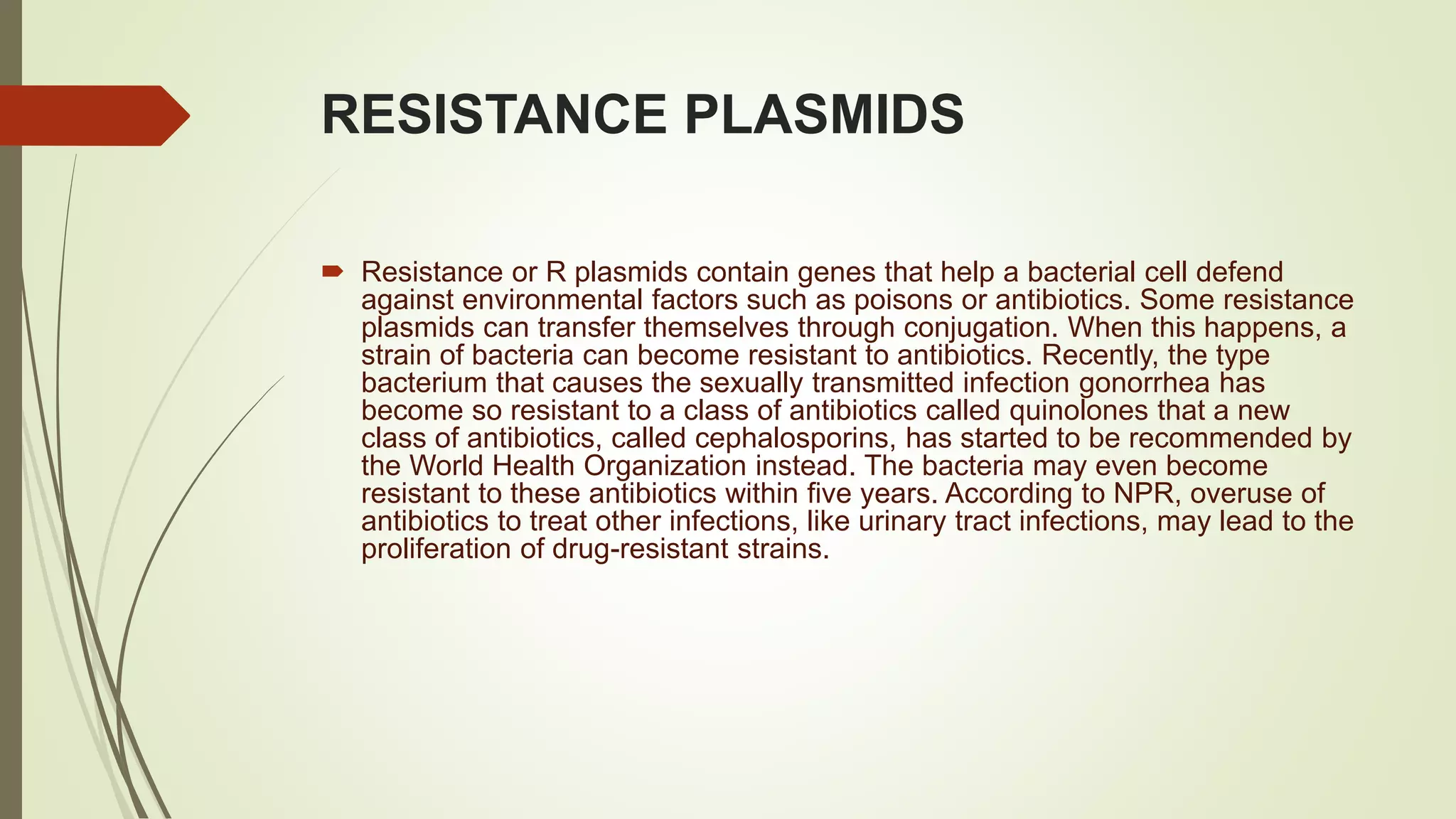 RESISTANCE PLASMIDS

Resistance or R plasmids contain genes that help a bacterial cell defend against environmental factors such as poisons or antibiotics. Some resistance plasmids can transfer themselves through conjugation. When this happens, a strain of bacteria can become resistant to antibiotics. Recently, the type bacterium that causes the sexually transmitted infection gonorrhea has become so resistant to a class of antibiotics called quinolones that a new class of antibiotics, called cephalosporins, has started to be recommended by the World Health Organization instead. The bacteria may even become resistant to these antibiotics within five years. According to NPR, overuse of antibiotics to treat other infections, like urinary tract infections, may lead to the proliferation of drug-resistant strains.